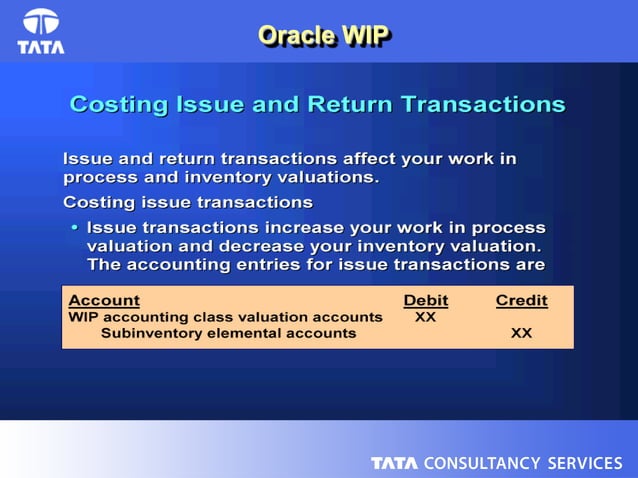 TATA

Oracle WIP

Costing Issue and Return Transactions

Issue and return transactions affect your work in process and inventory valuations.

Costing issue transactions

• Issue transactions increase your work in process valuation and decrease your inventory valuation. The accounting entries for issue transactions are

| Account | Debit | Credit |
|---|---|---|
| WIP accounting class valuation accounts | XX | |
| Subinventory elemental accounts | | XX |

TATA CONSULTANCY SERVICES